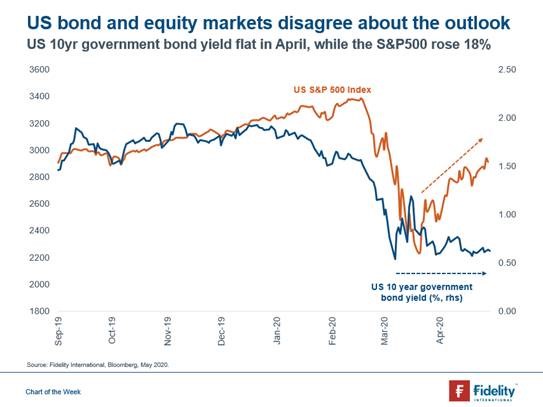 US bond and equity markets disagree about the outlook
US 10yr government bond yield flat in April, while the S&P500 rose 18%

3600
3400
3200
3000
2800
2600
2400
2200
2000
1800

2.50
2.00
1.50
1.00
0.50
0.00

US S&P 500 Index

US 10 year government bond yield (%, rhs)

Sep-19
Oct-19
Nov-19
Dec-19
Jan-20
Feb-20
Mar-20
Apr-20

Source: Fidelity International, Bloomberg, May 2020.

Chart of the Week

Fidelity
INTERNATIONAL